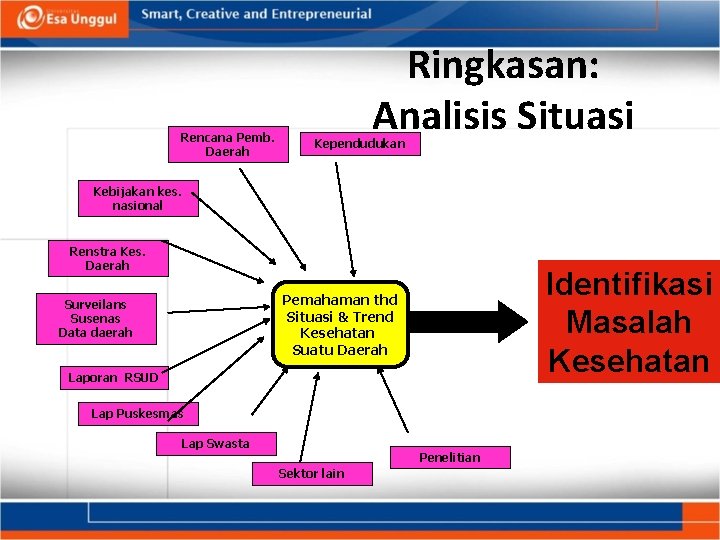 Esa Unggul

Smart, Creative and Entrepreneurial

Ringkasan:
Analisis Situasi

Rencana Pemb. Daerah

Kependudukan

Kebijakan kes. nasional

Renstra Kes. Daerah

Surveilans Susenas Data daerah

Laporan RSUD

Lap Puskesmas

Lap Swasta

Sektor lain

Penelitian

Pemahaman thd Situasi & Trend Kesehatan Suatu Daerah

Identifikasi Masalah Kesehatan